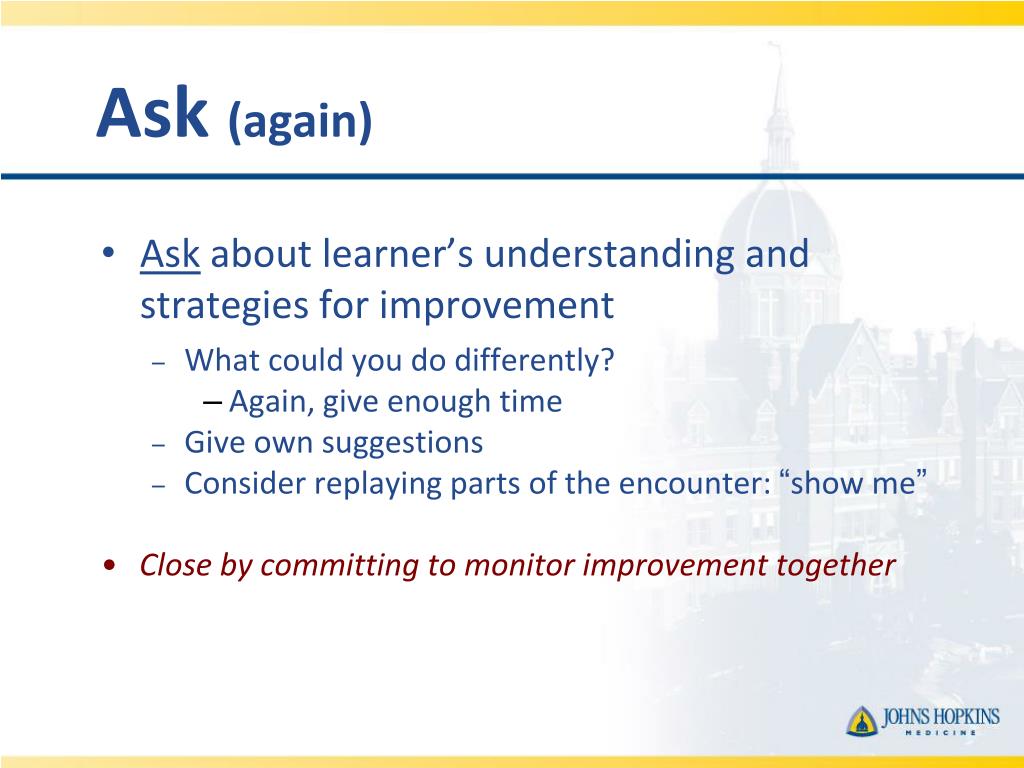 Ask (again)

• Ask about learner’s understanding and strategies for improvement
– What could you do differently?
– Again, give enough time
– Give own suggestions
– Consider replaying parts of the encounter: “show me”

• Close by committing to monitor improvement together

JOHNS HOPKINS
MEDICINE